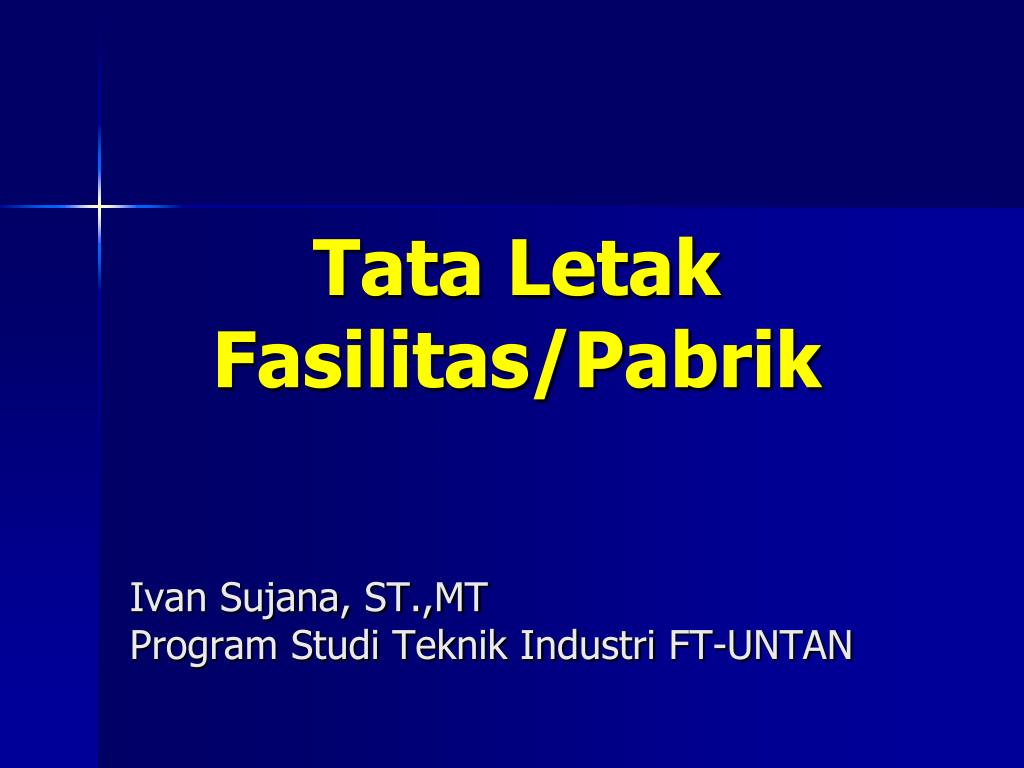 Tata Letak Fasilitas/Pabrik

Ivan Sujana, ST.,MT
Program Studi Teknik Industri FT-UNTAN